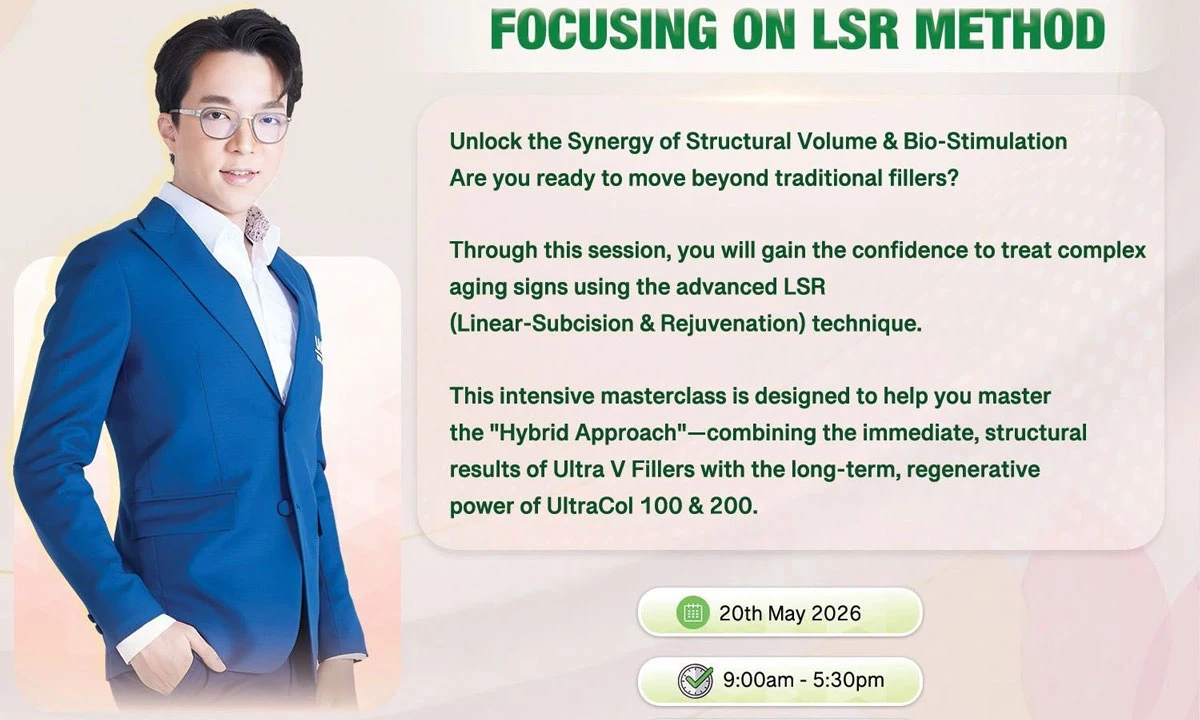 FOCUSING ON LSR METHOD

Unlock the Synergy of Structural Volume & Bio-Stimulation
Are you ready to move beyond traditional fillers?

Through this session, you will gain the confidence to treat complex aging signs using the advanced LSR (Linear-Subcision & Rejuvenation) technique.

This intensive masterclass is designed to help you master the "Hybrid Approach"—combining the immediate, structural results of Ultra V Fillers with the long-term, regenerative power of UltraCol 100 & 200.

20th May 2026

9:00am - 5:30pm